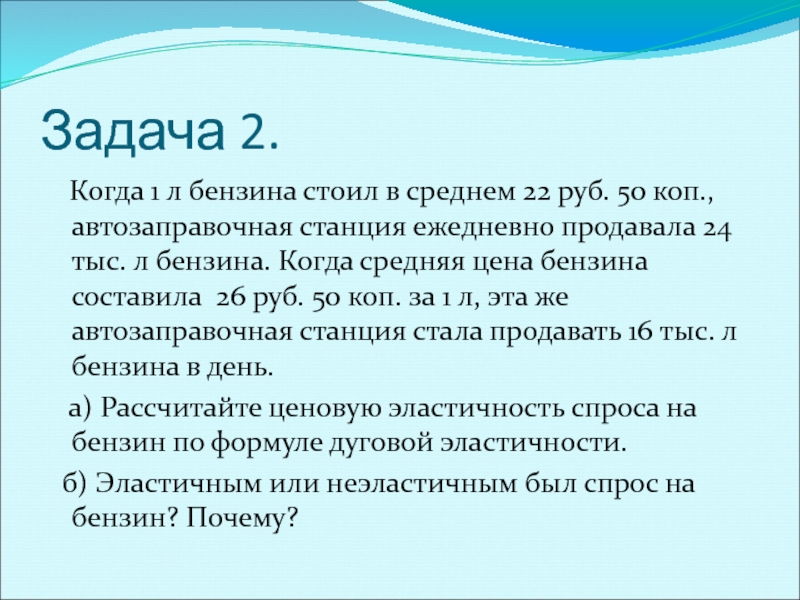 Задача 2.

Когда 1 л бензина стоил в среднем 22 руб. 50 коп., автозаправочная станция ежедневно продавала 24 тыс. л бензина. Когда средняя цена бензина составила 26 руб. 50 коп. за 1 л, эта же автозаправочная станция стала продавать 16 тыс. л бензина в день.

а) Рассчитайте ценовую эластичность спроса на бензин по формуле дуговой эластичности.

б) Эластичным или неэластичным был спрос на бензин? Почему?